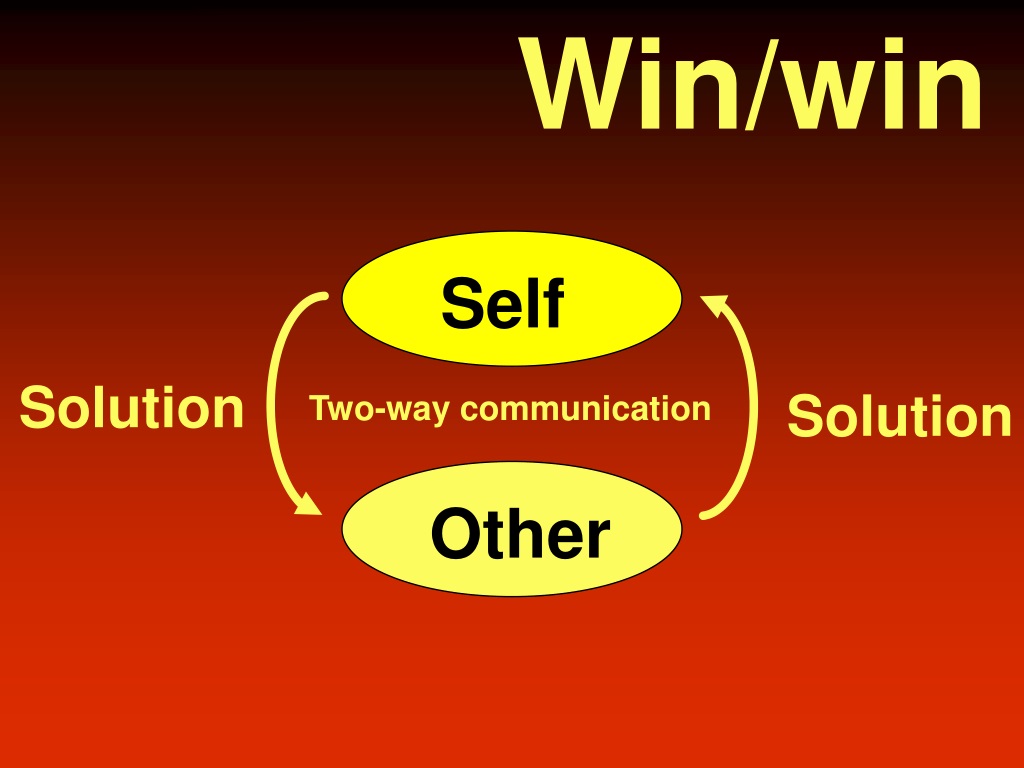 Win/win

Self

Solution

Two-way communication

Solution

Other